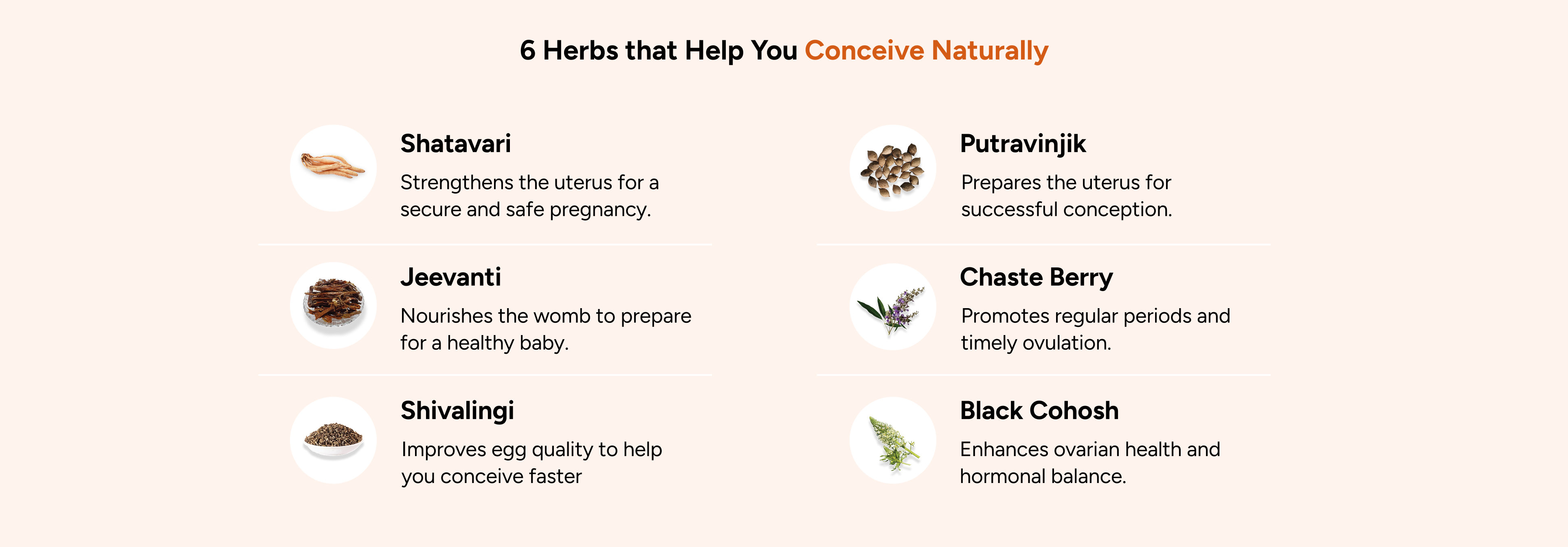 6 Herbs that Help You Conceive Naturally

Shatavari

Strengthens the uterus for a secure and safe pregnancy.

Jeevanti

Nourishes the womb to prepare for a healthy baby.

Shivalingi

Improves egg quality to help you conceive faster

Putravinjik

Prepares the uterus for successful conception.

Chaste Berry

Promotes regular periods and timely ovulation.

Black Cohosh

Enhances ovarian health and hormonal balance.